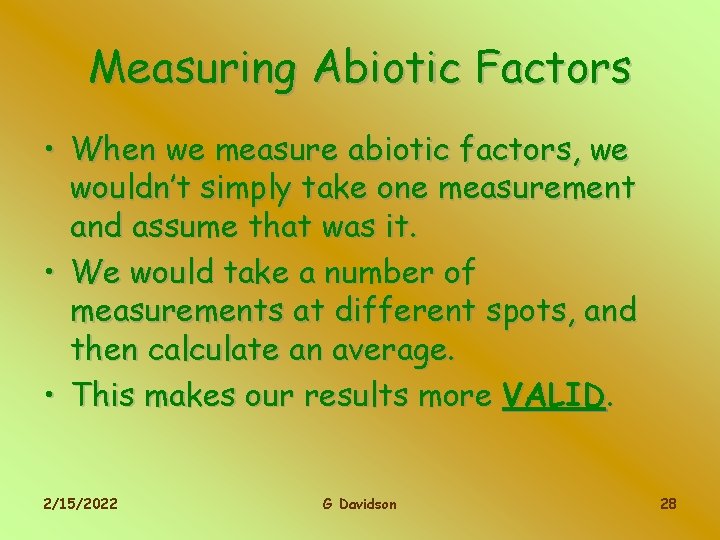 Measuring Abiotic Factors

• When we measure abiotic factors, we wouldn't simply take one measurement and assume that was it.
• We would take a number of measurements at different spots, and then calculate an average.
• This makes our results more VALID.

2/15/2022

G Davidson

28